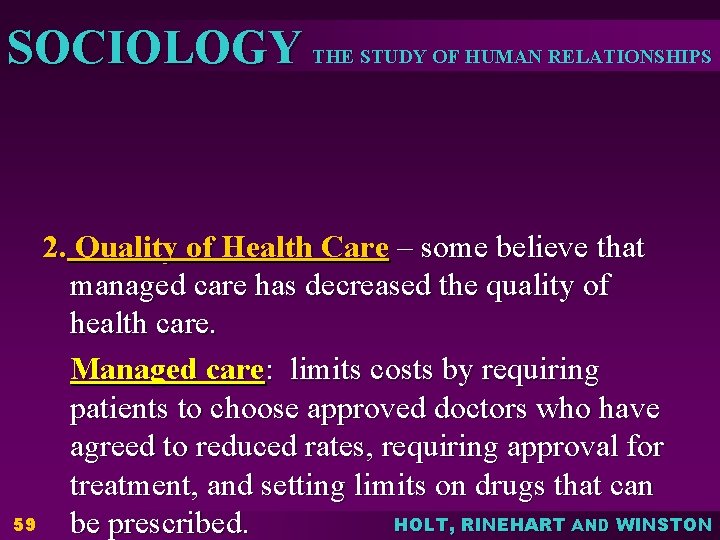 SOCIOLOGY THE STUDY OF HUMAN RELATIONSHIPS

2. Quality of Health Care – some believe that managed care has decreased the quality of health care.

Managed care: limits costs by requiring patients to choose approved doctors who have agreed to reduced rates, requiring approval for treatment, and setting limits on drugs that can be prescribed.

59

HOLT, RINEHART AND WINSTON